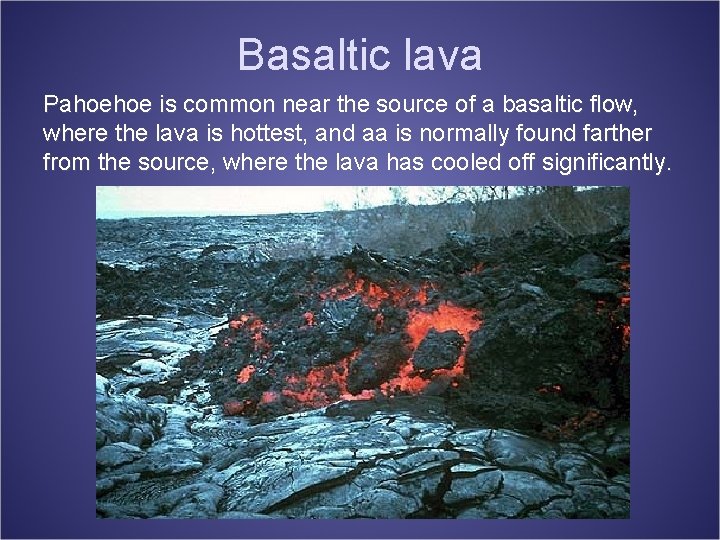 Basaltic lava

Pahoehoe is common near the source of a basaltic flow, where the lava is hottest, and aa is normally found farther from the source, where the lava has cooled off significantly.